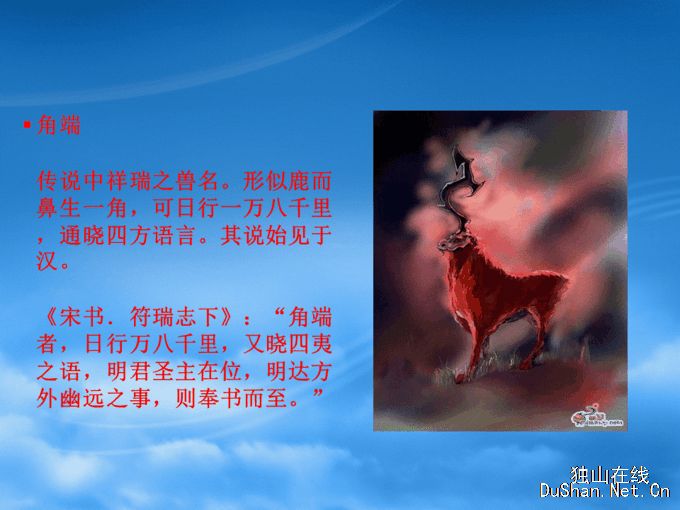 ▪ 角端

传说中祥瑞之兽名。形似鹿而鼻生一角，可日行一万八千里，通晓四方语言。其说始见于汉。

《宋书．符瑞志下》：“角端者，日行万八千里，又晓四夷之语，明君圣主在位，明达方外幽远之事，则奉书而至。”

独山在线
DuShan.Net.Cn